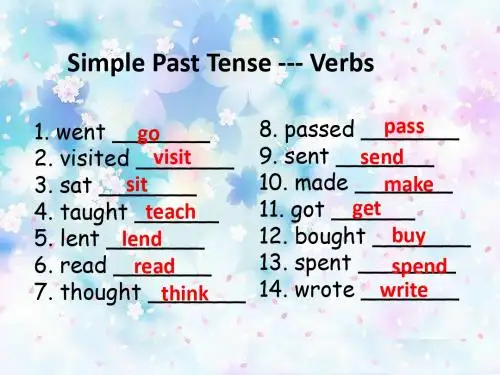 Simple Past Tense --- Verbs

1. went go
2. visited visit
3. sat sit
4. taught teach
5. lent lend
6. read read
7. thought think

8. passed pass
9. sent send
10. made make
11. got get
12. bought buy
13. spent spend
14. wrote write